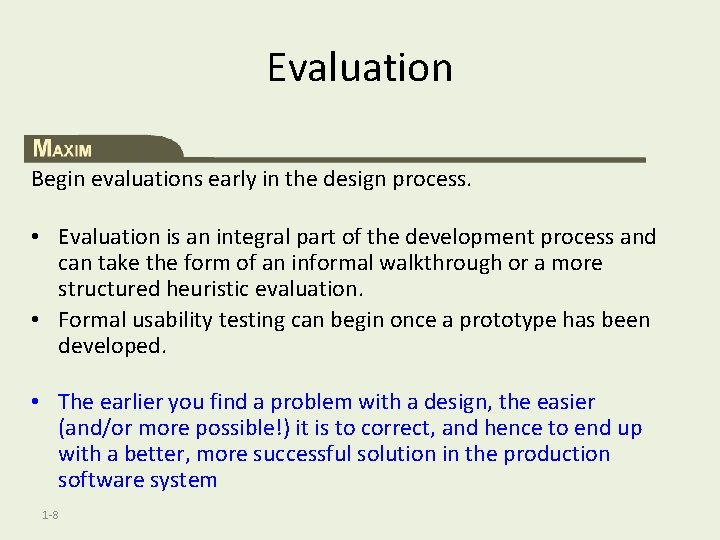 Evaluation

MAXIM

Begin evaluations early in the design process.

• Evaluation is an integral part of the development process and can take the form of an informal walkthrough or a more structured heuristic evaluation.
• Formal usability testing can begin once a prototype has been developed.

• The earlier you find a problem with a design, the easier (and/or more possible!) it is to correct, and hence to end up with a better, more successful solution in the production software system

1-8